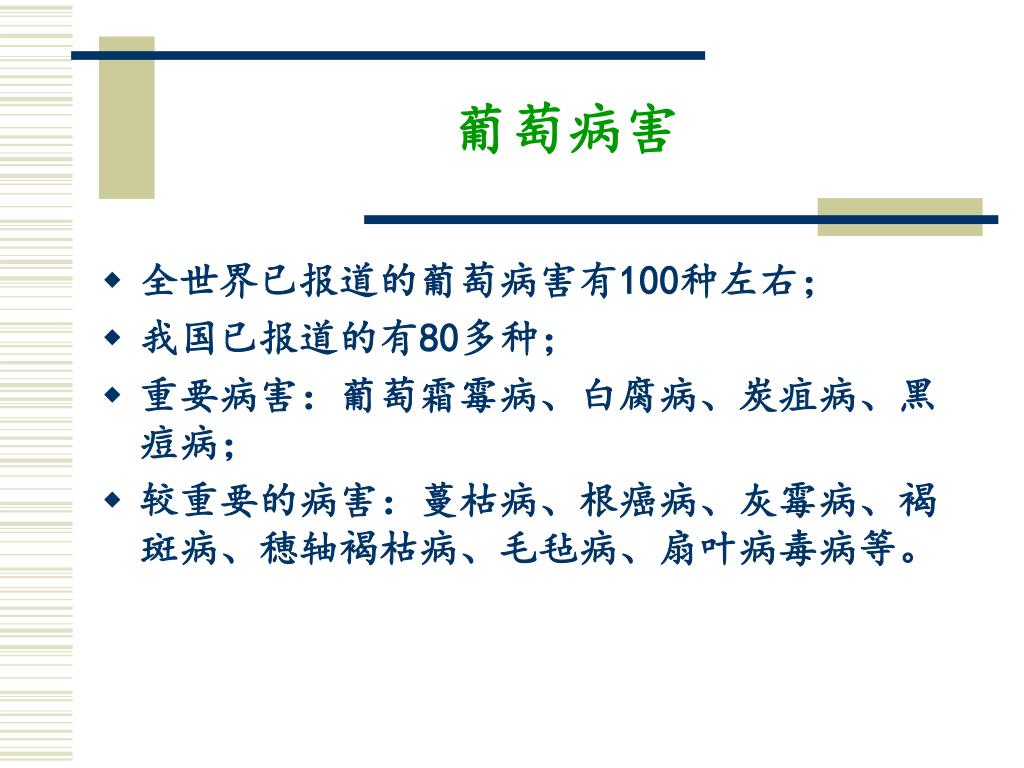 葡萄病害

◆ 全世界已报道的葡萄病害有100种左右；

◆ 我国已报道的有80多种；

◆ 重要病害：葡萄霜霉病、白腐病、炭疽病、黑痘病；

◆ 较重要的病害：蔓枯病、根癌病、灰霉病、褐斑病、穗轴褐枯病、毛毡病、扇叶病毒病等。